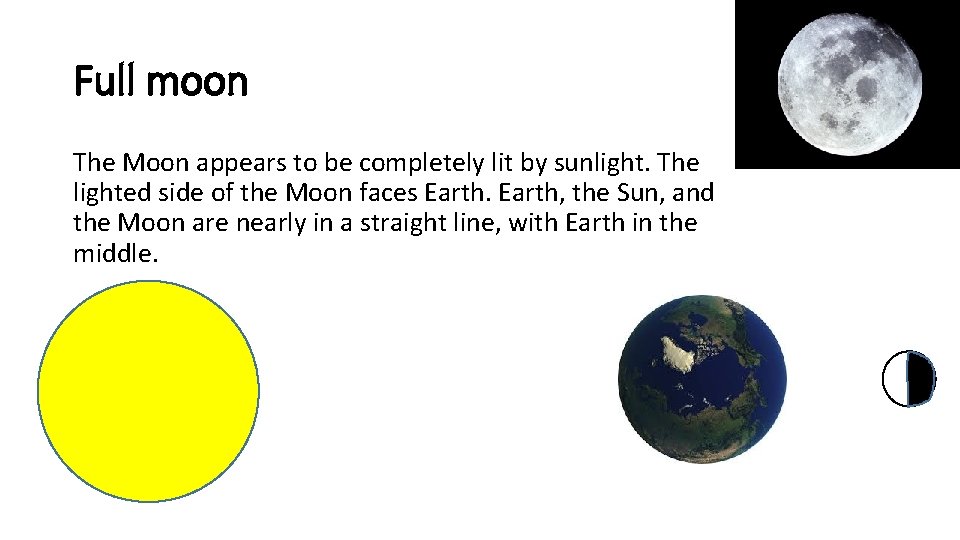 Full moon

The Moon appears to be completely lit by sunlight. The lighted side of the Moon faces Earth. Earth, the Sun, and the Moon are nearly in a straight line, with Earth in the middle.